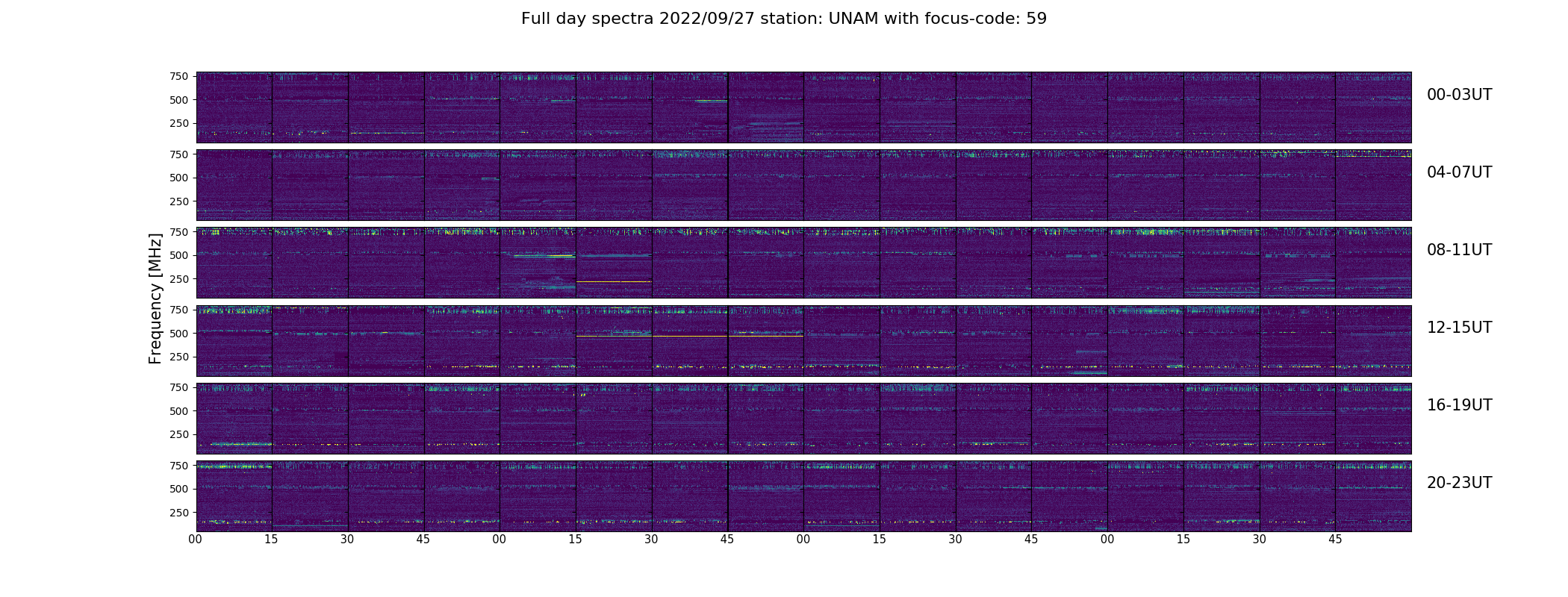 Full day spectra 2022/09/27 station: UNAM with focus-code: 59

Frequency [MHz]

750
500
250
00-03UT

750
500
250
04-07UT

750
500
250
08-11UT

750
500
250
12-15UT

750
500
250
16-19UT

750
500
250
20-23UT

00 15 30 45 00 15 30 45 00 15 30 45 00 15 30 45